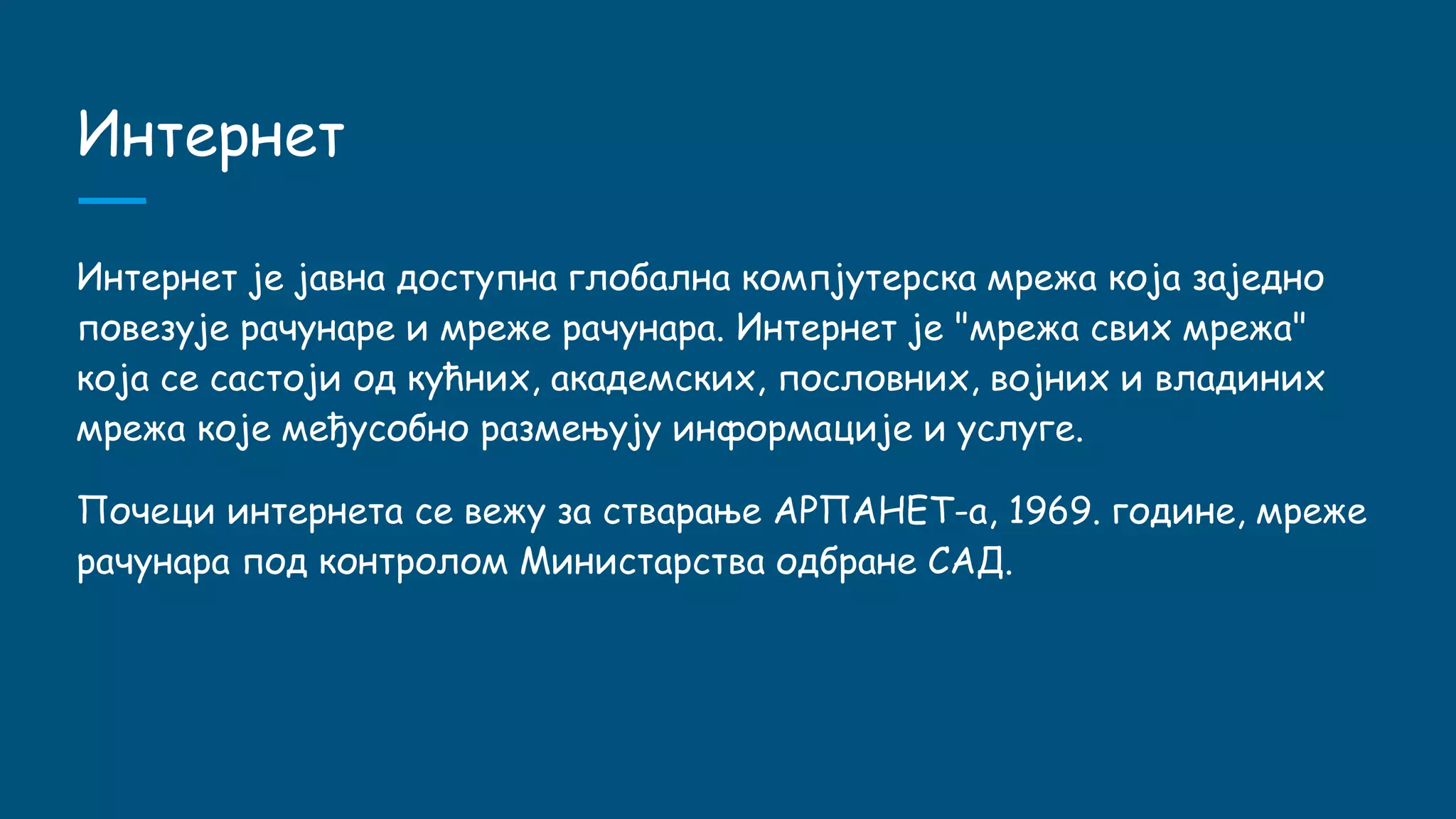 Интернет

Интернет је јавна доступна глобална компјутерска мрежа која заједно повезује рачунаре и мреже рачунара. Интернет је "мрежа свих мрежа" која се састоји од кућних, академских, пословних, војних и владиних мрежа које међусобно размењују информације и услуге.

Почеци интернета се вежу за стварање АРПАНЕТ-а, 1969. године, мреже рачунара под контролом Министарства одбране САД.